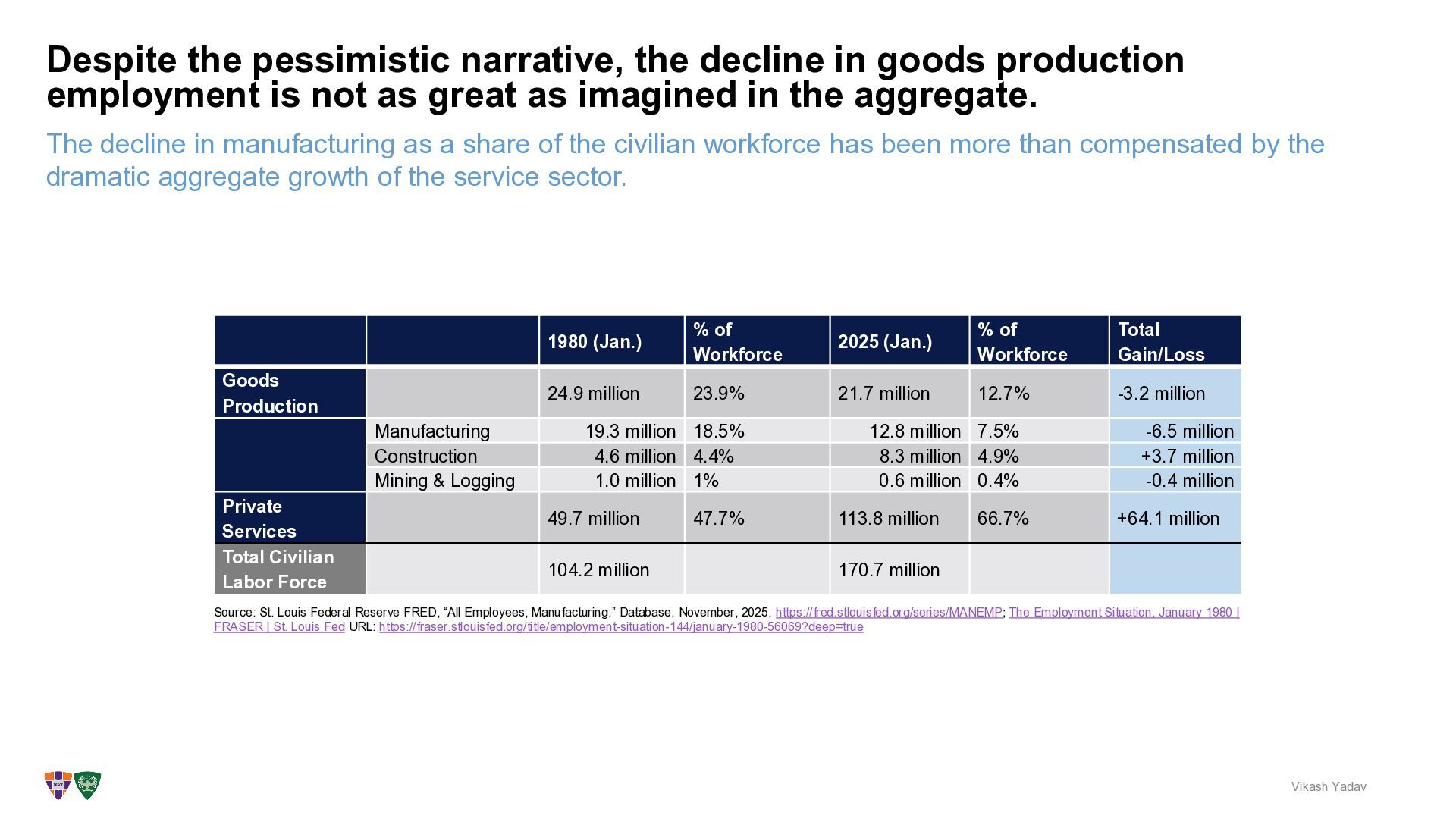 Despite the pessimistic narrative, the decline in goods production employment is not as great as imagined in the aggregate.

The decline in manufacturing as a share of the civilian workforce has been more than compensated by the dramatic aggregate growth of the service sector.

| | | 1980 (Jan.) | % of Workforce | 2025 (Jan.) | % of Workforce | Total Gain/Loss |
|---|---|---|---|---|---|---|
| Goods Production | | 24.9 million | 23.9% | 21.7 million | 12.7% | -3.2 million |
| | Manufacturing | 19.3 million | 18.5% | 12.8 million | 7.5% | -6.5 million |
| | Construction | 4.6 million | 4.4% | 8.3 million | 4.9% | +3.7 million |
| | Mining & Logging | 1.0 million | 1% | 0.6 million | 0.4% | -0.4 million |
| Private Services | | 49.7 million | 47.7% | 113.8 million | 66.7% | +64.1 million |
| Total Civilian Labor Force | | 104.2 million | | 170.7 million | | |

Source: St. Louis Federal Reserve FRED, “All Employees, Manufacturing,” Database, November, 2025, https://fred.stlouisfed.org/series/MANEMP; The Employment Situation, January 1980 | FRASER | St. Louis Fed URL: https://fraser.stlouisfed.org/title/employment-situation-144/january-1980-56069?deep=true

Vikash Yadav